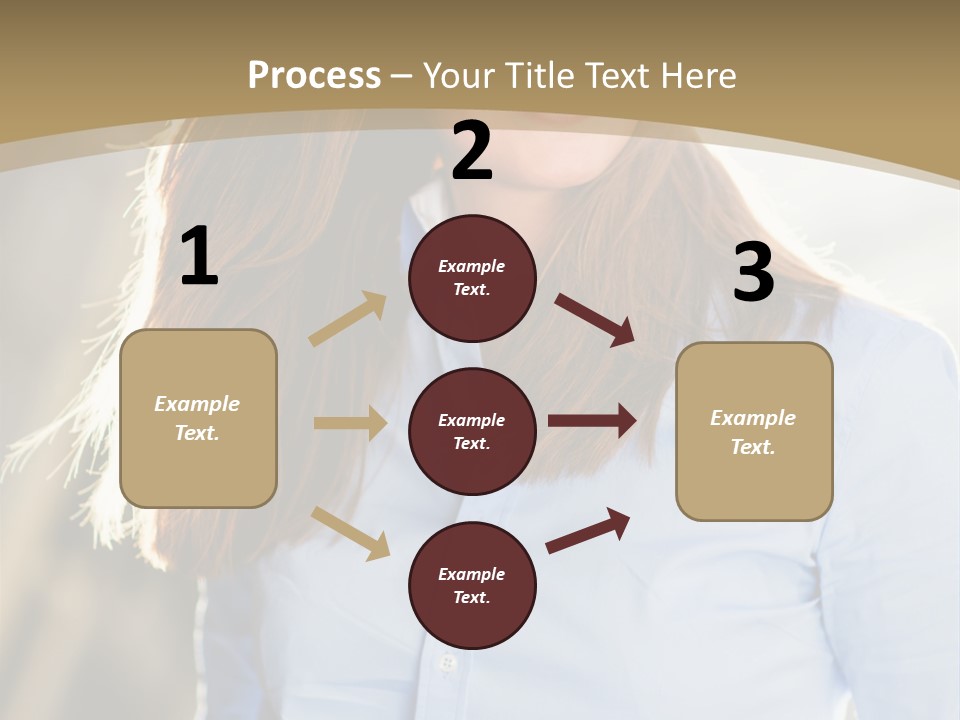 Process – Your Title Text Here

1

Example Text.

2

Example Text.

Example Text.

Example Text.

3

Example Text.